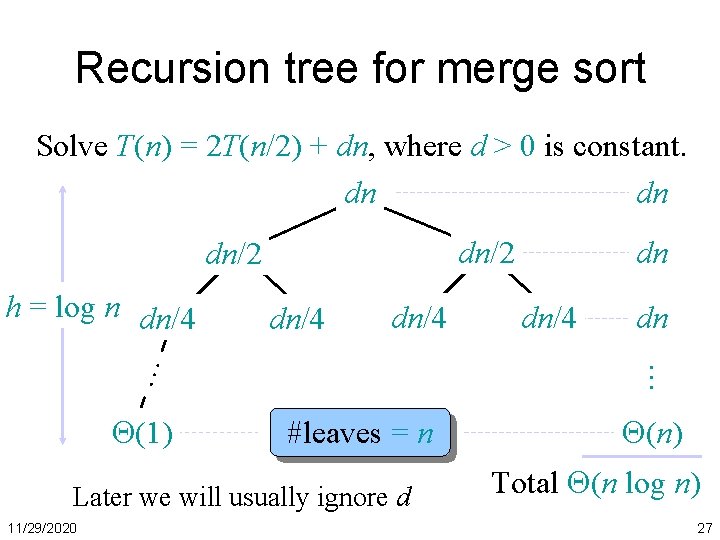 Recursion tree for merge sort

Solve $T(n) = 2T(n/2) + dn$, where $d > 0$ is constant.

$dn$ $dn$

$dn/2$ $dn/2$ $dn$

$h = \log n$ $dn/4$ $dn/4$ $dn/4$ $dn/4$ $dn$

$\vdots$ $\vdots$

$\Theta(1)$ #leaves $= n$ $\Theta(n)$

Total $\Theta(n \log n)$

Later we will usually ignore $d$

11/29/2020

27